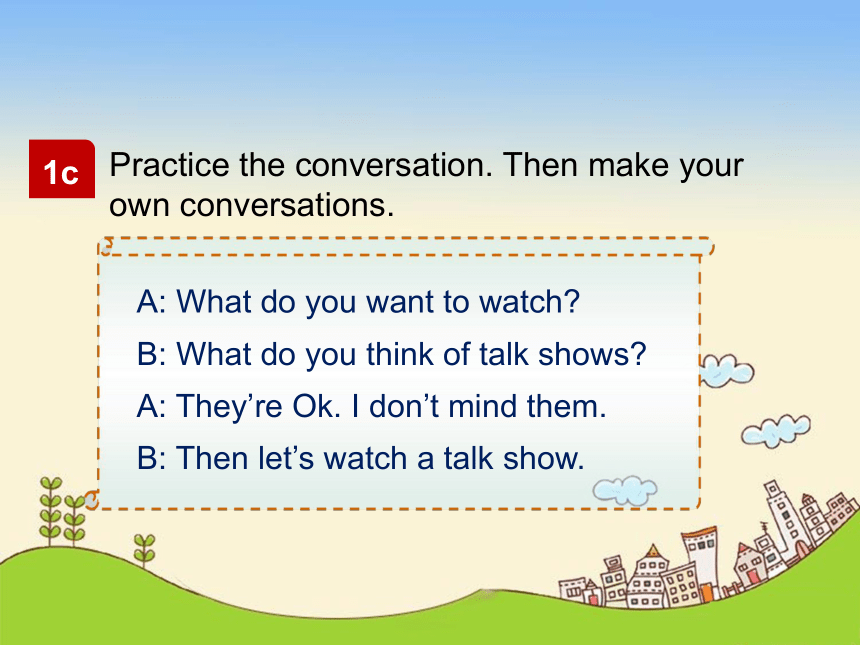 1c Practice the conversation. Then make your own conversations.

A: What do you want to watch?

B: What do you think of talk shows?

A: They’re Ok. I don’t mind them.

B: Then let’s watch a talk show.